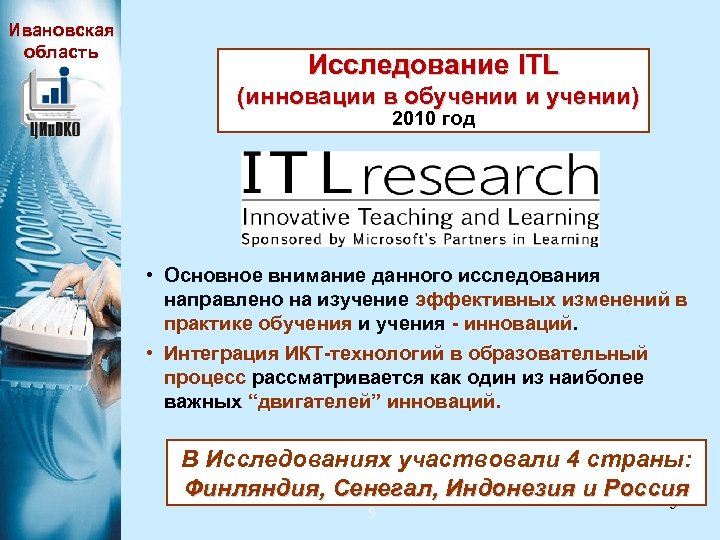 Ивановская область

ЦИиОКО

Исследование ITL
(инновации в обучении и учении)
2010 год

ITL research
Innovative Teaching and Learning
Sponsored by Microsoft's Partners in Learning

• Основное внимание данного исследования направлено на изучение эффективных изменений в практике обучения и учения - инноваций.

• Интеграция ИКТ-технологий в образовательный процесс рассматривается как один из наиболее важных “двигателей” инноваций.

В Исследованиях участвовали 4 страны: Финляндия, Сенегал, Индонезия и Россия

9